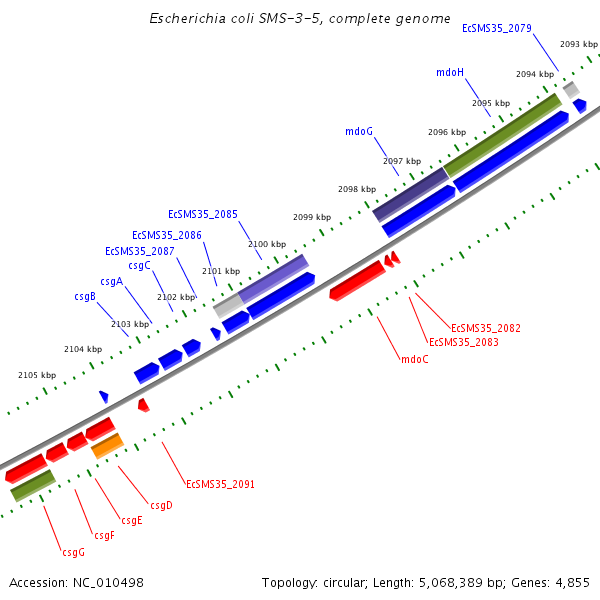 Escherichia coli SMS-3-5, complete genome

EcSMS35_2079
2093 kbp
mdoH
2094 kbp
2095 kbp
mdoG
2096 kbp
2097 kbp
2098 kbp
EcSMS35_2085
2099 kbp
EcSMS35_2086
2100 kbp
EcSMS35_2087
csgC
2101 kbp
csgA
2102 kbp
csgB
2103 kbp
2104 kbp
2105 kbp
EcSMS35_2082
EcSMS35_2083
mdoC
EcSMS35_2091
csgD
csgE
csgF
csgG

Accession: NC_010498
Topology: circular; Length: 5,068,389 bp; Genes: 4,855